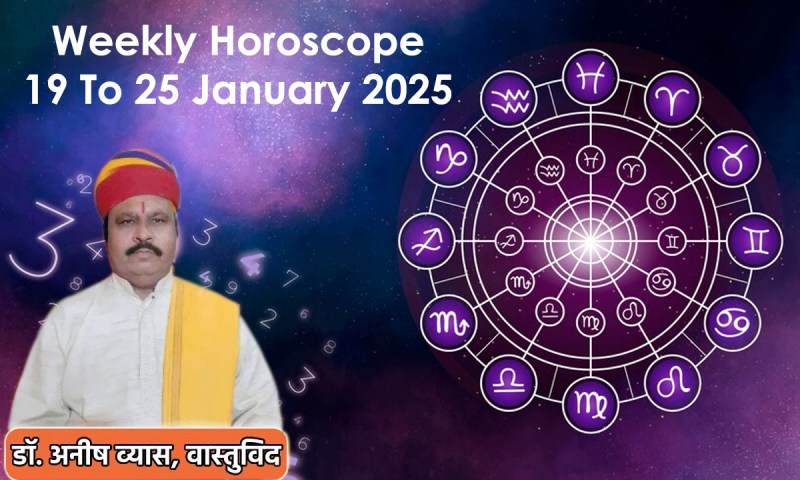 Weekly Horoscope
19 To 25 January 2025

डॉ. अनीष व्यास, वास्तुविद